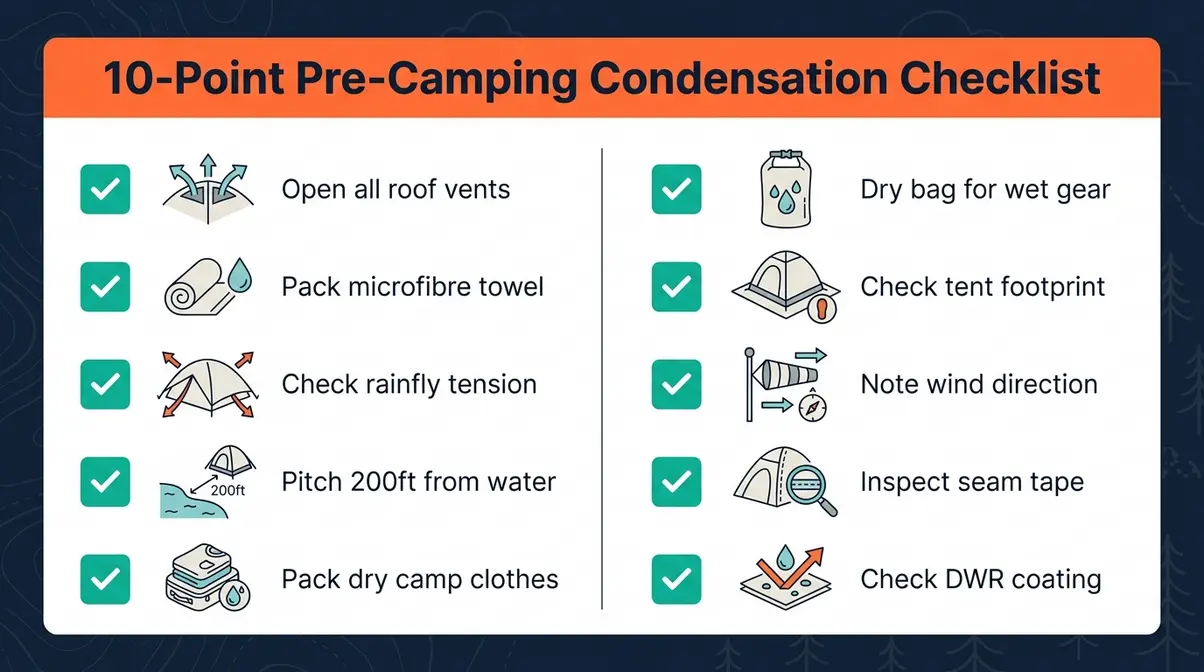 10-Point Pre-Camping Condensation Checklist

Open all roof vents

Pack microfibre towel

Check rainfly tension

200ft

Pitch 200ft from water

Pack dry camp clothes

Dry bag for wet gear

Check tent footprint

Note wind direction

Inspect seam tape

Check DWR coating